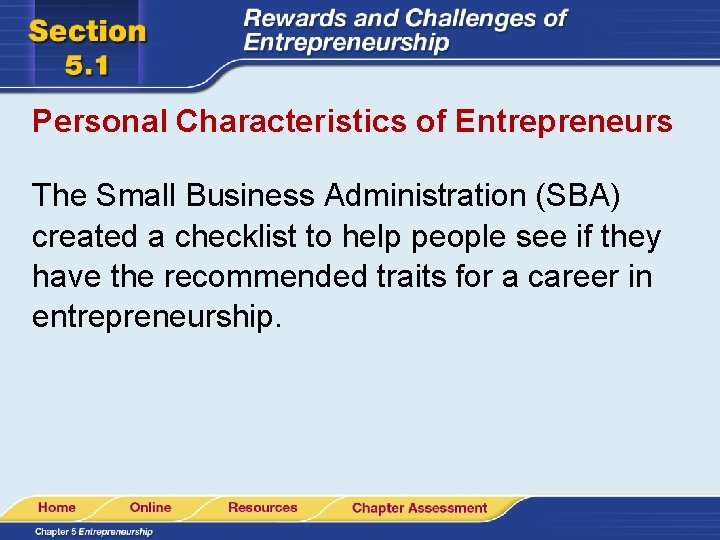 Section 5.1

Rewards and Challenges of Entrepreneurship

Personal Characteristics of Entrepreneurs

The Small Business Administration (SBA) created a checklist to help people see if they have the recommended traits for a career in entrepreneurship.

Home
Online
Resources
Chapter Assessment

Chapter 5 Entrepreneurship